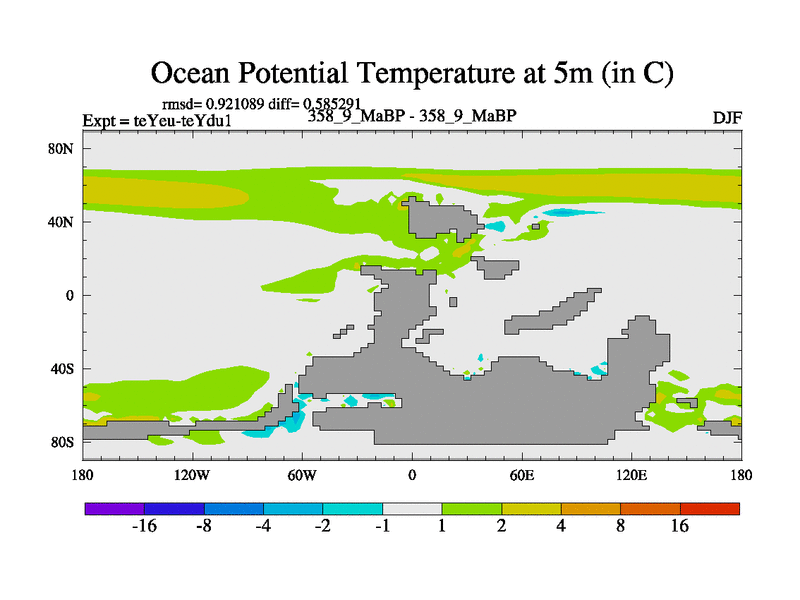 Ocean Potential Temperature at 5m (in C)

rmsd= 0.921089 diff= 0.585291

Expt = teYeu-teYdu1

358_9_MaBP - 358_9_MaBP

DJF

80N
40N
0
40S
80S

180
120W
60W
0
60E
120E
180

-16
-8
-4
-2
-1
1
2
4
8
16